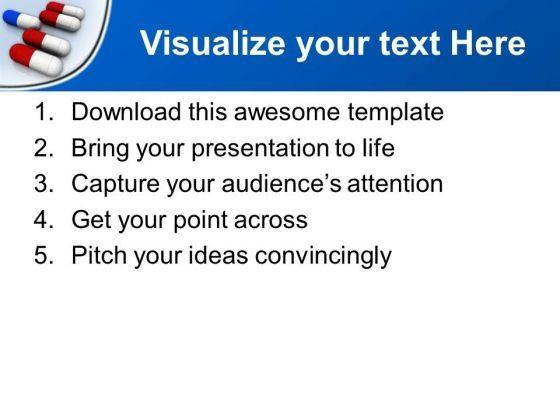 Visualize your text Here

1. Download this awesome template
2. Bring your presentation to life
3. Capture your audience’s attention
4. Get your point across
5. Pitch your ideas convincingly